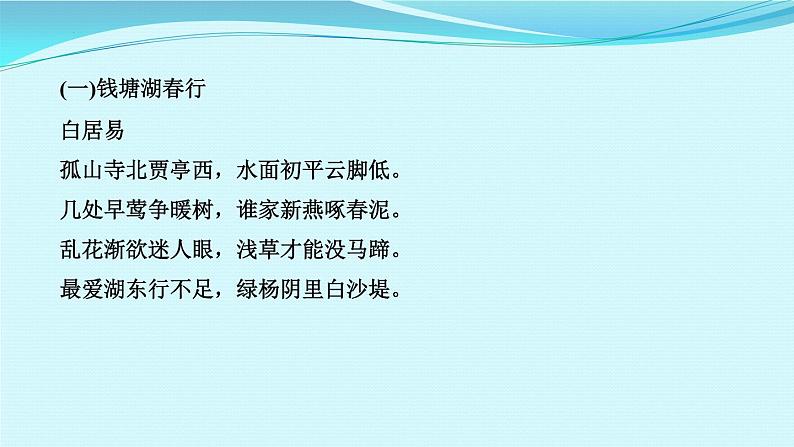 (一)钱塘湖春行

白居易

孤山寺北贾亭西，水面初平云脚低。

几处早莺争暖树，谁家新燕啄春泥。

乱花渐欲迷人眼，浅草才能没马蹄。

最爱湖东行不足，绿杨阴里白沙堤。